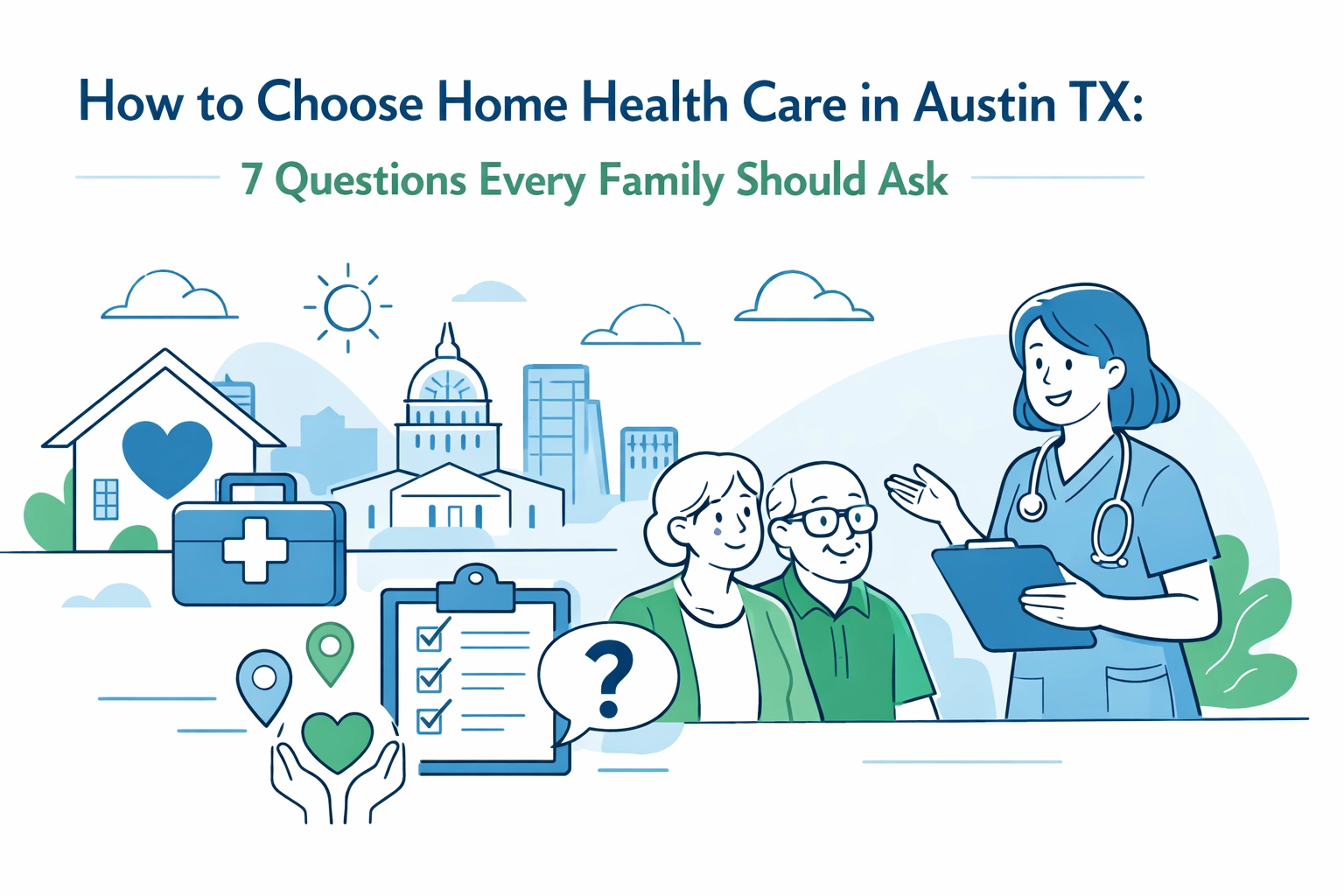 How to Choose Home Health Care in Austin TX:

7 Questions Every Family Should Ask

?